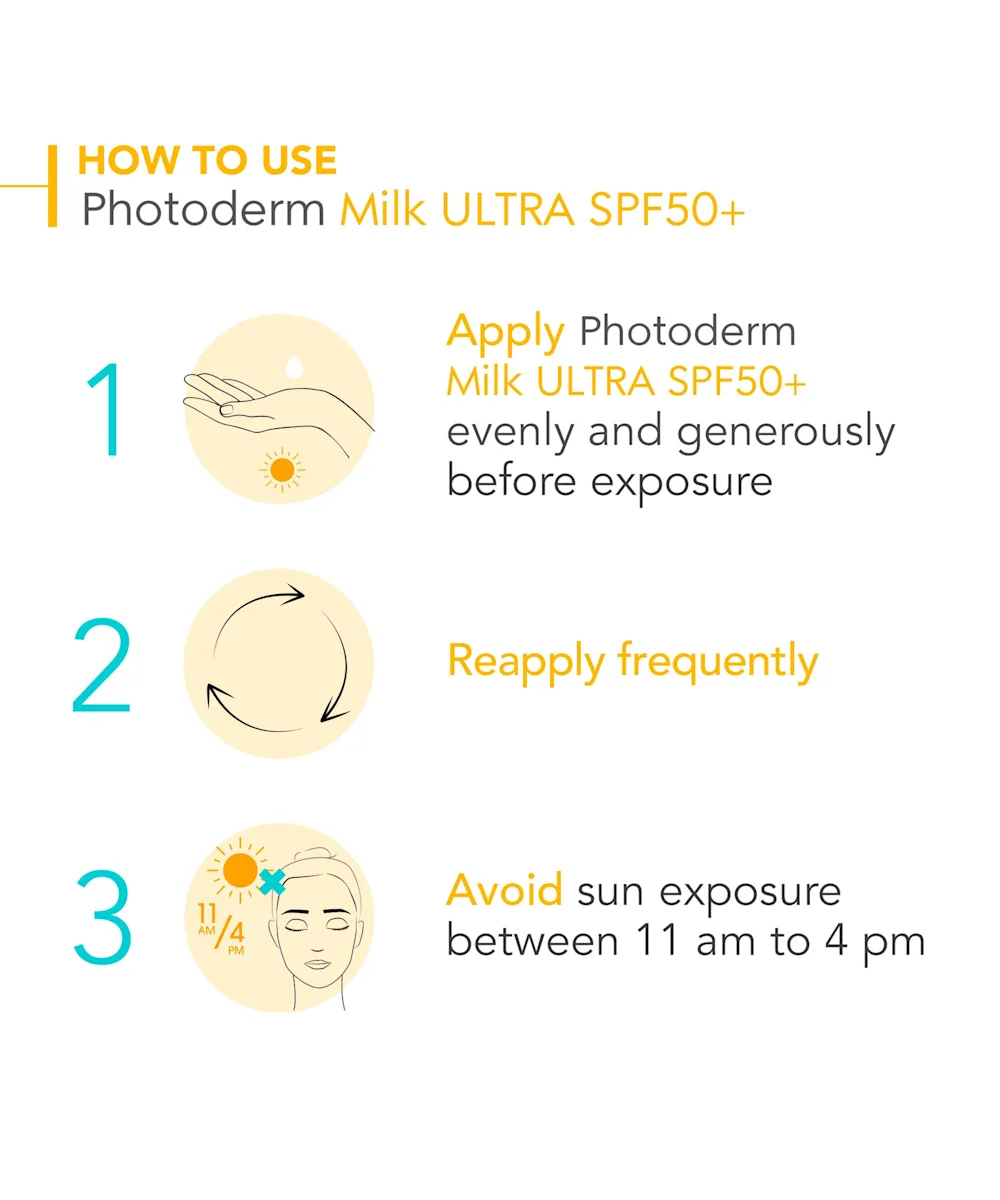 HOW TO USE
Photoderm Milk ULTRA SPF50+

1

Apply Photoderm Milk ULTRA SPF50+ evenly and generously before exposure

2

Reapply frequently

3

11 AM / 4 PM

Avoid sun exposure between 11 am to 4 pm